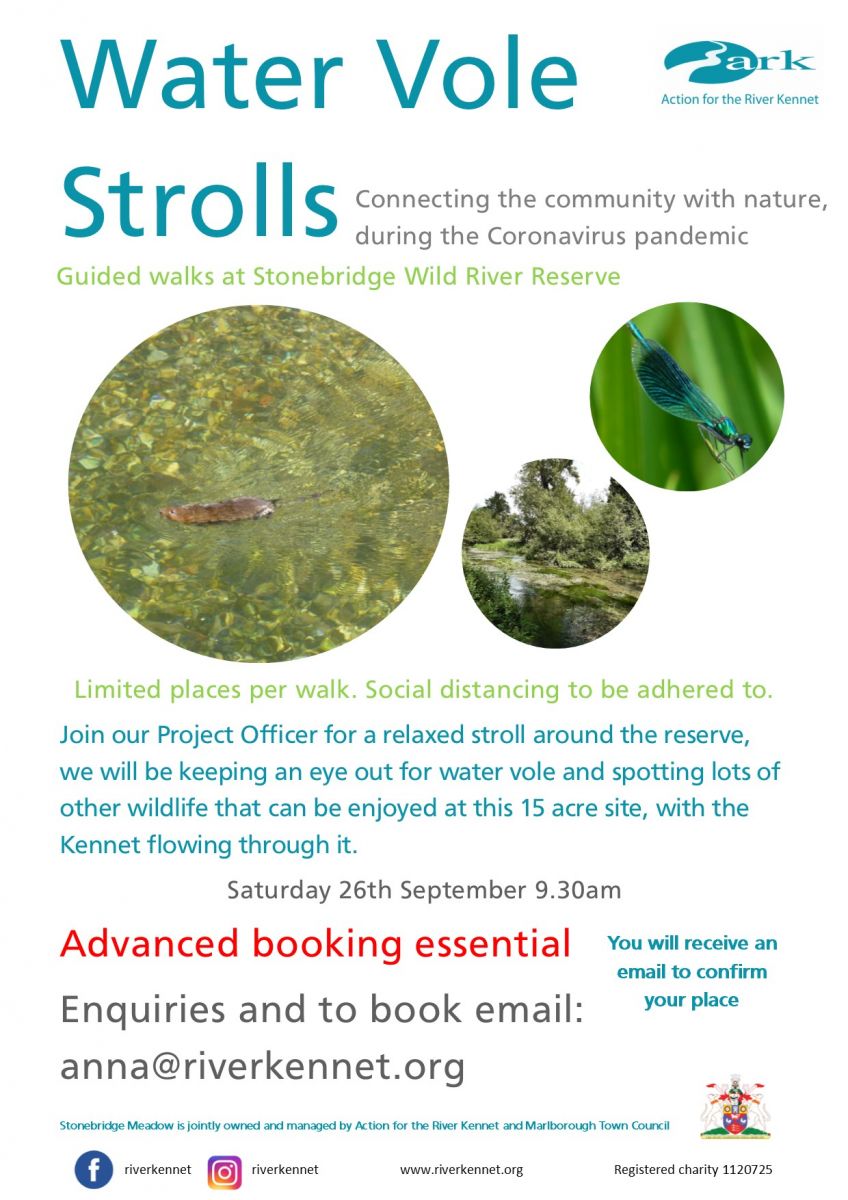 Water Vole Strolls

ark
Action for the River Kennet

Connecting the community with nature, during the Coronavirus pandemic

Guided walks at Stonebridge Wild River Reserve

Limited places per walk. Social distancing to be adhered to.

Join our Project Officer for a relaxed stroll around the reserve, we will be keeping an eye out for water vole and spotting lots of other wildlife that can be enjoyed at this 15 acre site, with the Kennet flowing through it.

Saturday 26th September 9.30am

Advanced booking essential

You will receive an email to confirm your place

Enquiries and to book email:

anna@riverkennet.org

Stonebridge Meadow is jointly owned and managed by Action for the River Kennet and Marlborough Town Council

riverkennet riverkennet www.riverkennet.org Registered charity 1120725